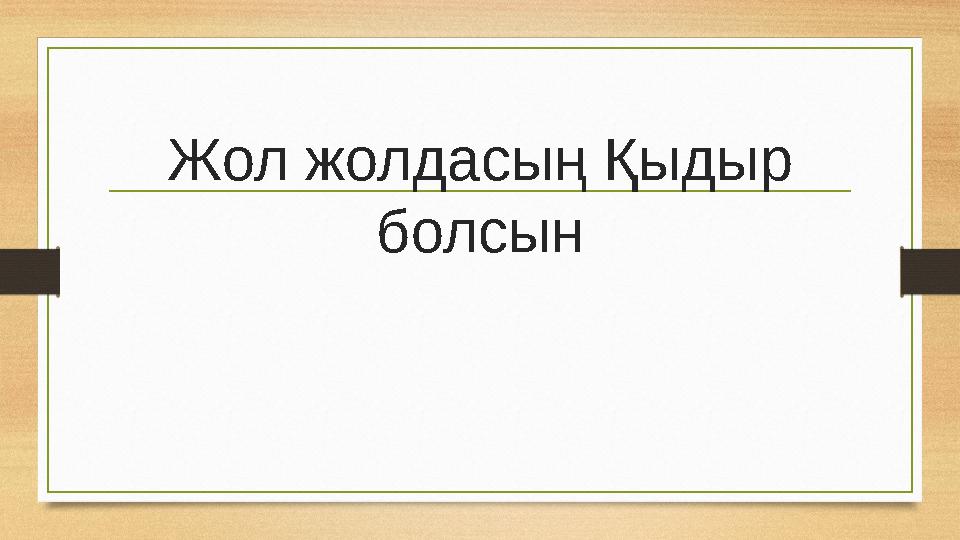 Жол жолдасың Қыдыр болсын